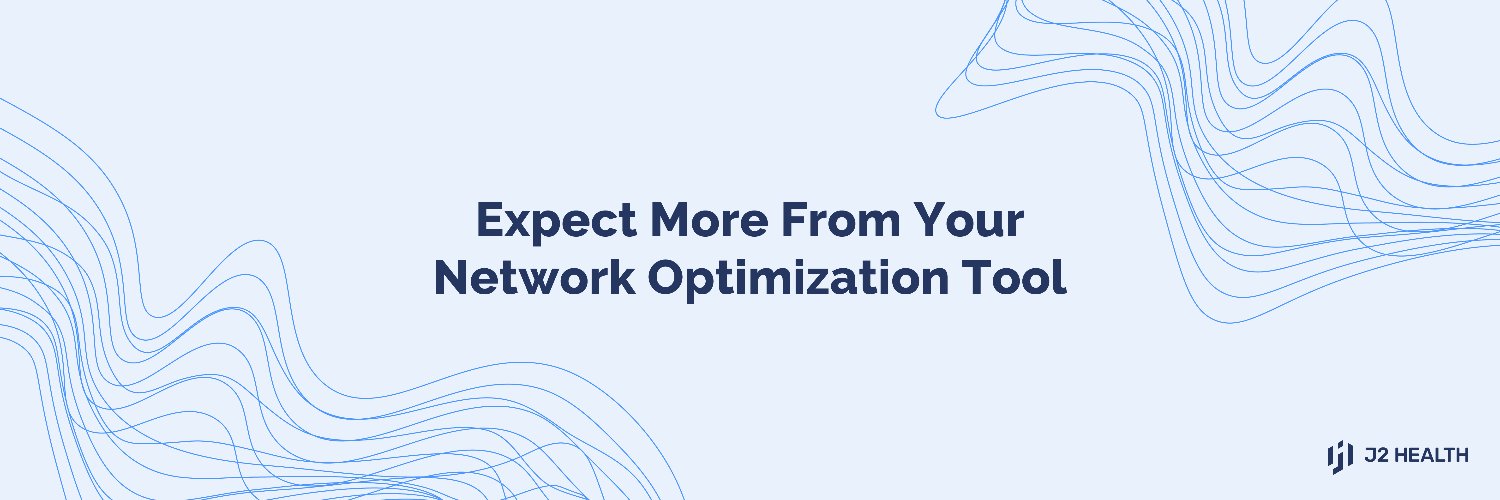 Expect More From Your Network Optimization Tool

J2 HEALTH